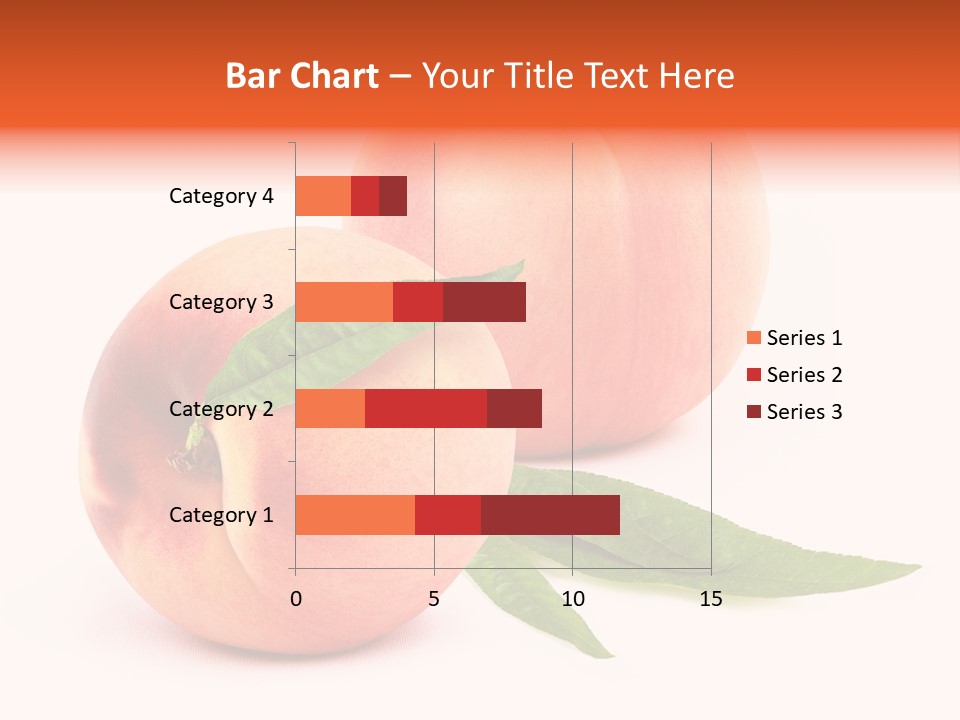 Bar Chart – Your Title Text Here

Category 4
Category 3
Category 2
Category 1

0 5 10 15

Series 1
Series 2
Series 3